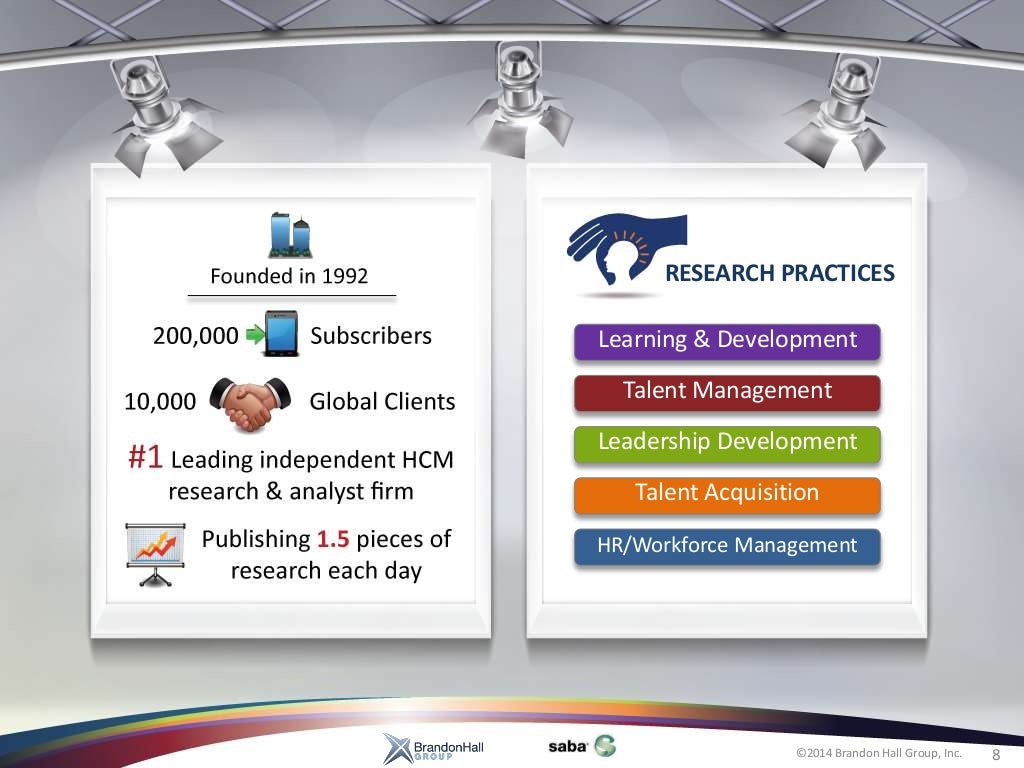 Founded in 1992

200,000 Subscribers

10,000 Global Clients

#1 Leading independent HCM research & analyst firm

Publishing 1.5 pieces of research each day

RESEARCH PRACTICES

Learning & Development

Talent Management

Leadership Development

Talent Acquisition

HR/Workforce Management

BrandonHall GROUP

saba

©2014 Brandon Hall Group, Inc. 8